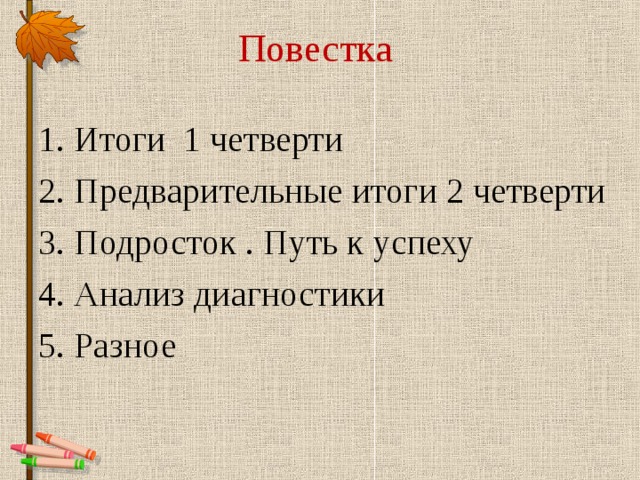 Повестка

1. Итоги 1 четверти
2. Предварительные итоги 2 четверти
3. Подросток . Путь к успеху
4. Анализ диагностики
5. Разное